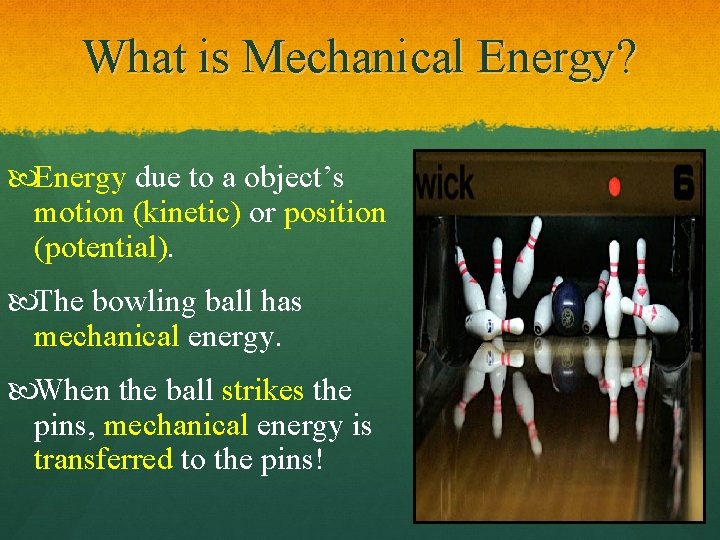 What is Mechanical Energy?

Energy due to a object's motion (kinetic) or position (potential).

The bowling ball has mechanical energy.

When the ball strikes the pins, mechanical energy is transferred to the pins!

wick

6